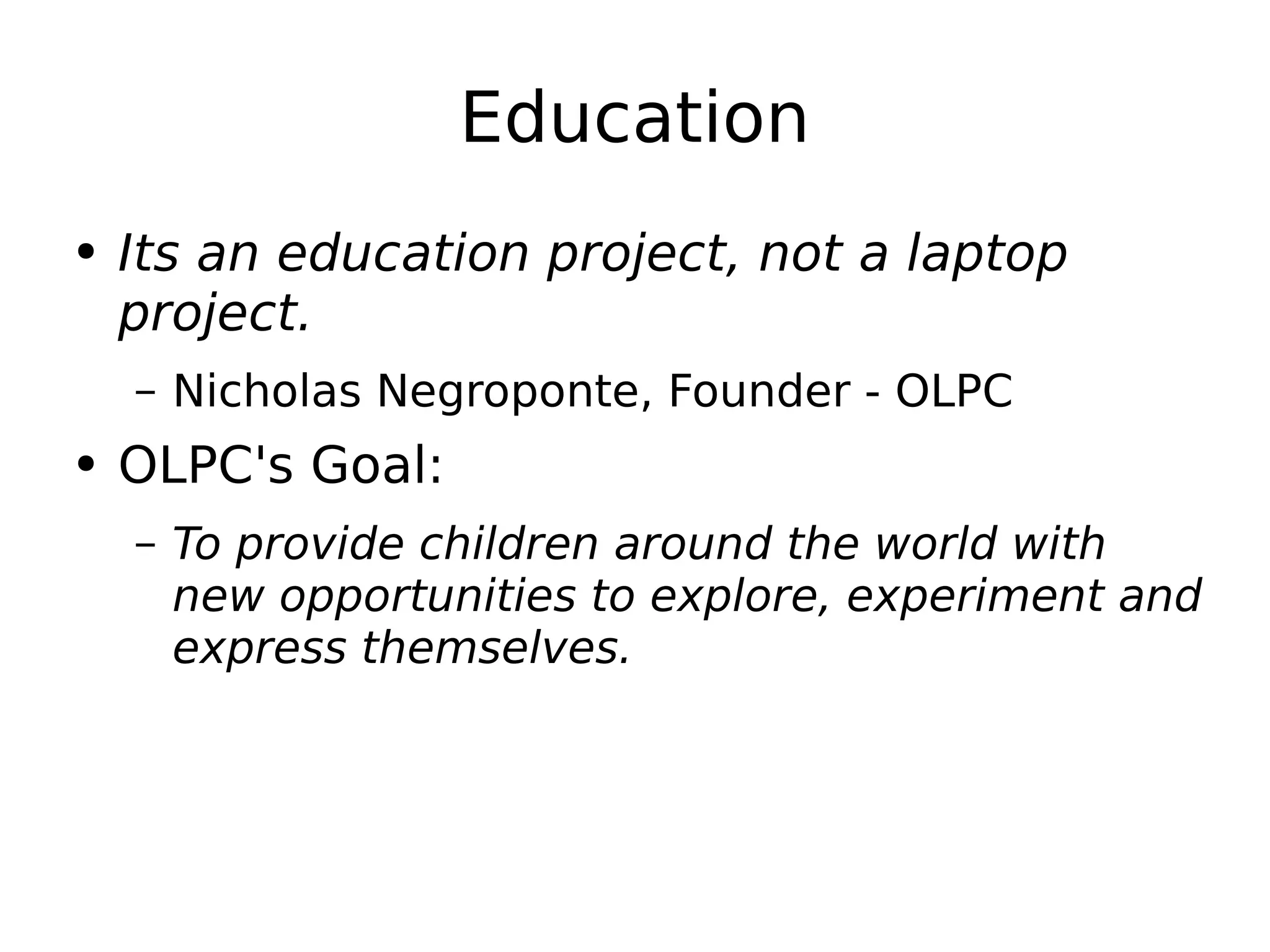 Education

• Its an education project, not a laptop project.

– Nicholas Negroponte, Founder - OLPC

• OLPC's Goal:

– To provide children around the world with new opportunities to explore, experiment and express themselves.